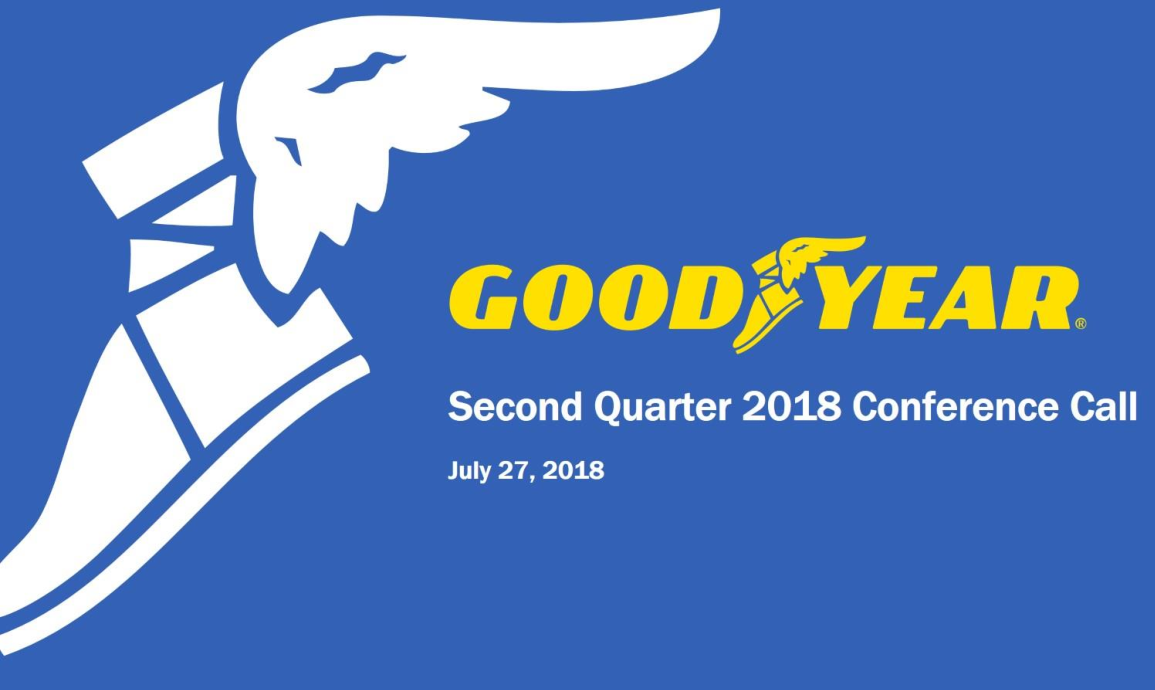 GOODYEAR®

Second Quarter 2018 Conference Call

July 27, 2018